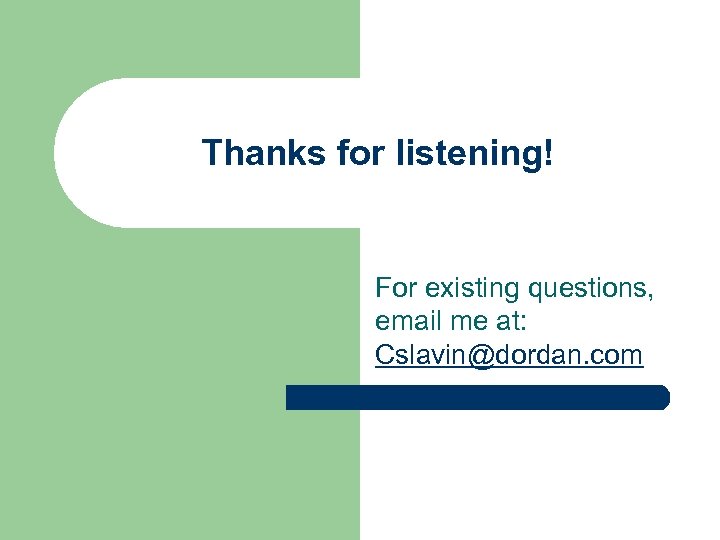 Thanks for listening!

For existing questions, email me at: Cslavin@dordan.com